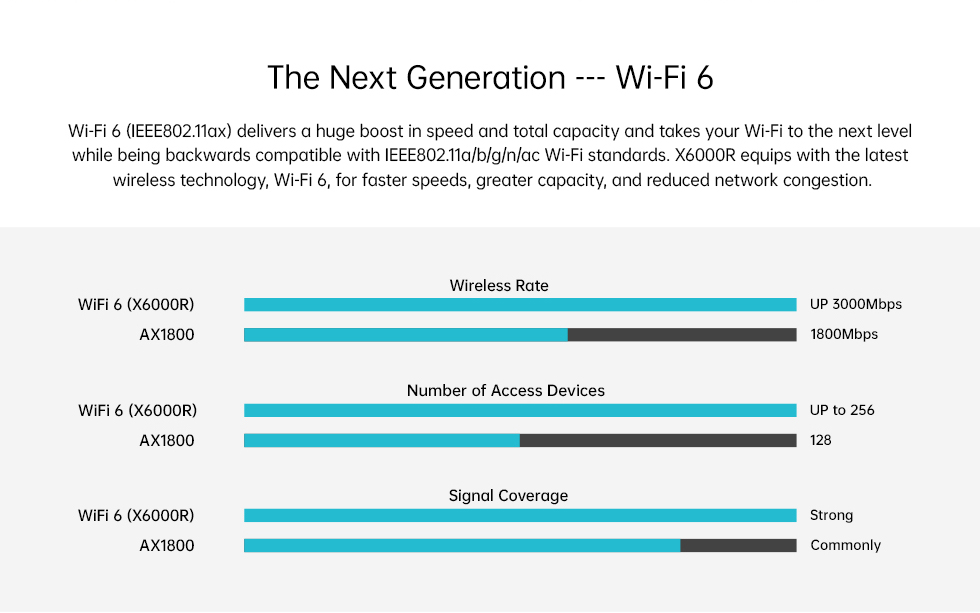 The Next Generation --- Wi-Fi 6

Wi-Fi 6 (IEEE802.11ax) delivers a huge boost in speed and total capacity and takes your Wi-Fi to the next level while being backwards compatible with IEEE802.11a/b/g/n/ac Wi-Fi standards. X6000R equips with the latest wireless technology, Wi-Fi 6, for faster speeds, greater capacity, and reduced network congestion.

Wireless Rate
WiFi 6 (X6000R) UP 3000Mbps
AX1800 1800Mbps

Number of Access Devices
WiFi 6 (X6000R) UP to 256
AX1800 128

Signal Coverage
WiFi 6 (X6000R) Strong
AX1800 Commonly